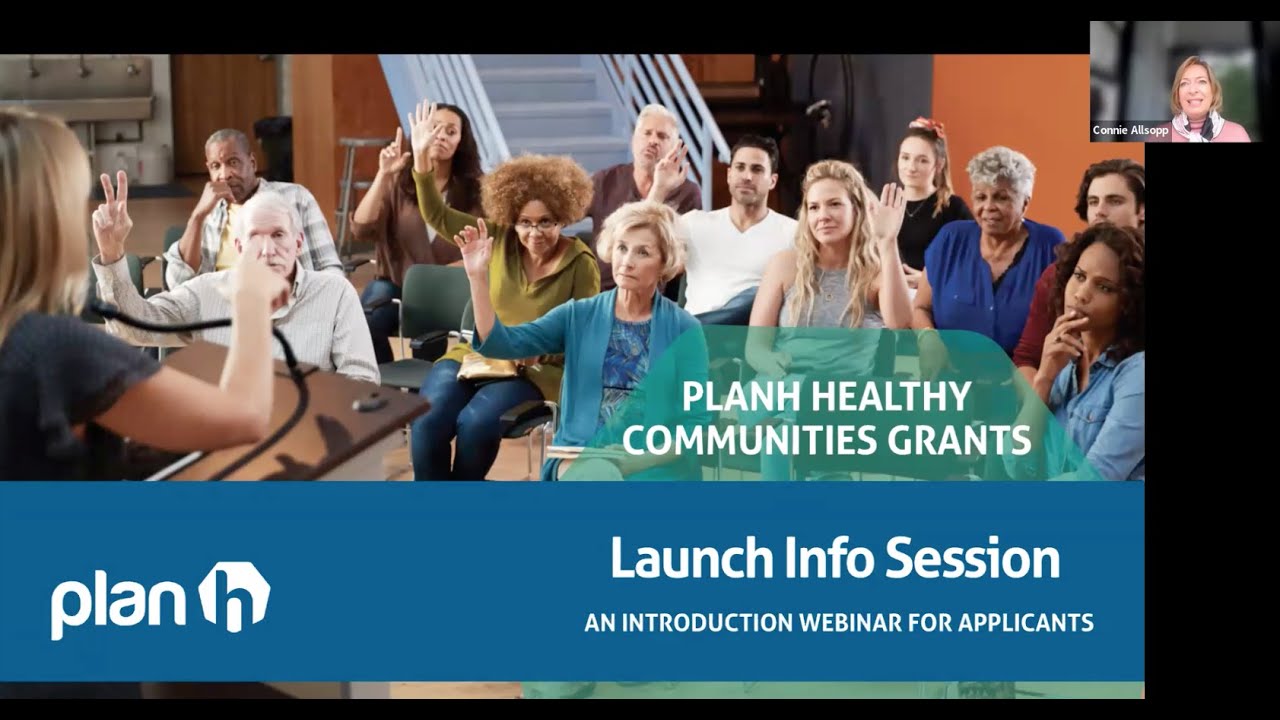 Connie Allsopp

PLANH HEALTHY COMMUNITIES GRANTS

plan h

Launch Info Session

AN INTRODUCTION WEBINAR FOR APPLICANTS